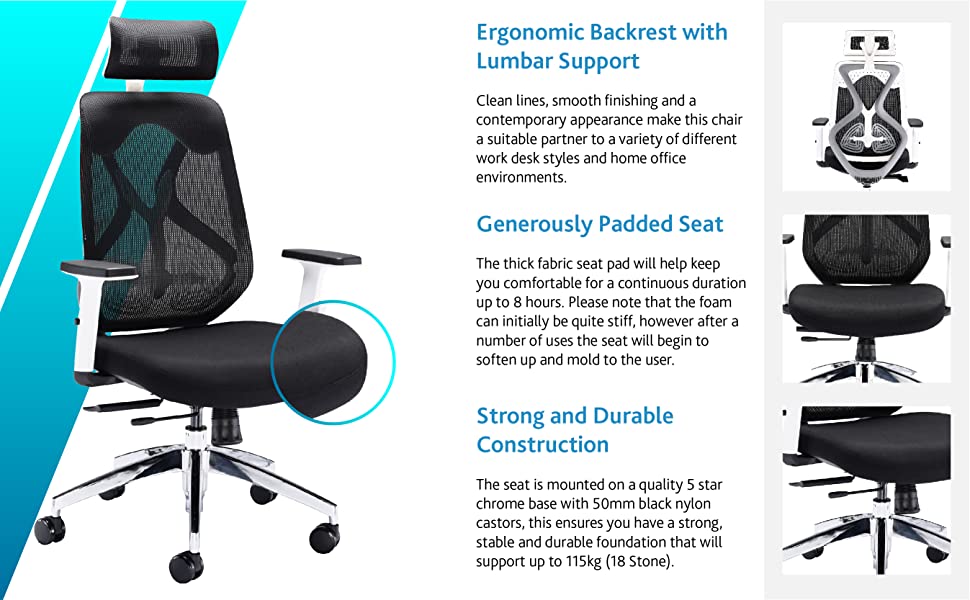 Ergonomic Backrest with Lumbar Support

Clean lines, smooth finishing and a contemporary appearance make this chair a suitable partner to a variety of different work desk styles and home office environments.

Generously Padded Seat

The thick fabric seat pad will help keep you comfortable for a continuous duration up to 8 hours. Please note that the foam can initially be quite stiff, however after a number of uses the seat will begin to soften up and mold to the user.

Strong and Durable Construction

The seat is mounted on a quality 5 star chrome base with 50mm black nylon castors, this ensures you have a strong, stable and durable foundation that will support up to 115kg (18 Stone).